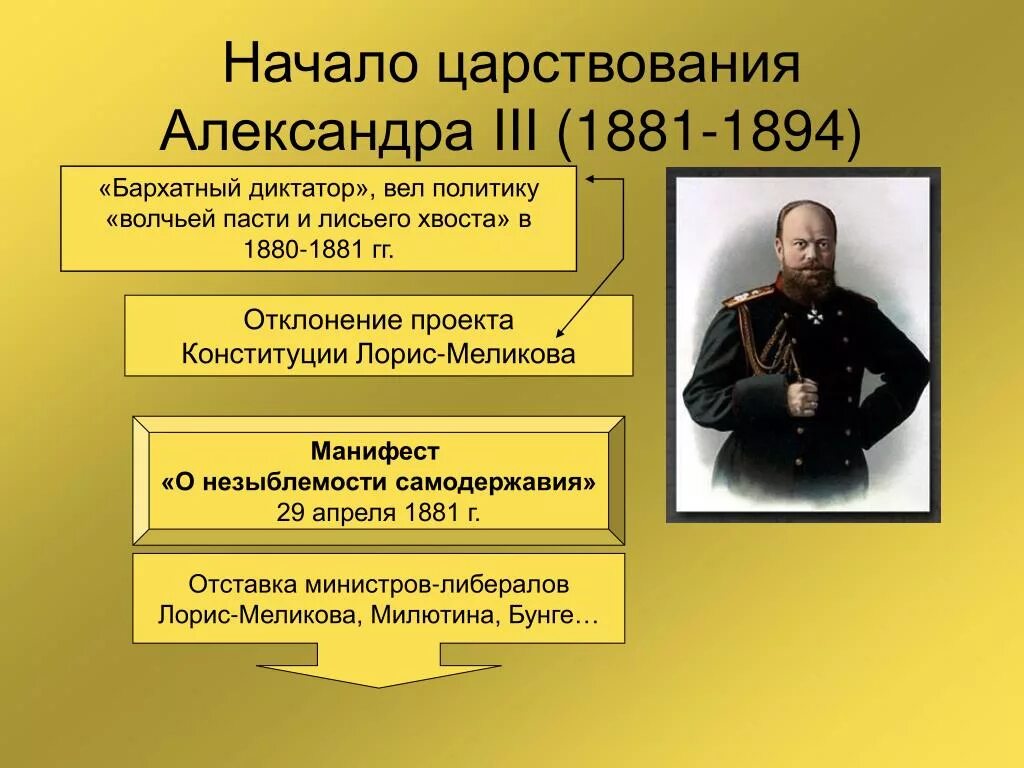 Начало царствования Александра III (1881-1894)

«Бархатный диктатор», вел политику «волчьей пасти и лисьего хвоста» в 1880-1881 гг.

Отклонение проекта Конституции Лорис-Меликова

Манифест
«О незыблемости самодержавия»
29 апреля 1881 г.

Отставка министров-либералов Лорис-Меликова, Милютина, Бунге…